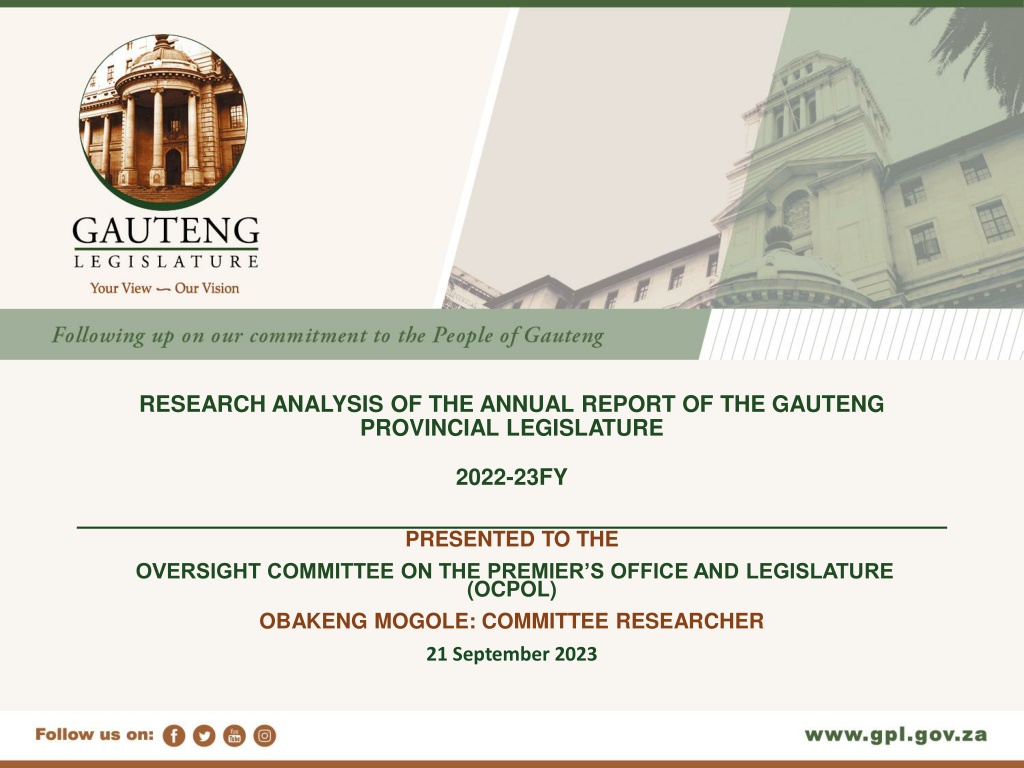 GAUTENG
LEGISLATURE
Your View — Our Vision

Following up on our commitment to the People of Gauteng

RESEARCH ANALYSIS OF THE ANNUAL REPORT OF THE GAUTENG PROVINCIAL LEGISLATURE

2022-23FY

PRESENTED TO THE

OVERSIGHT COMMITTEE ON THE PREMIER'S OFFICE AND LEGISLATURE (OCPOL)

OBAKENG MOGOLE: COMMITTEE RESEARCHER

21 September 2023

Follow us on:

www.gpl.gov.za